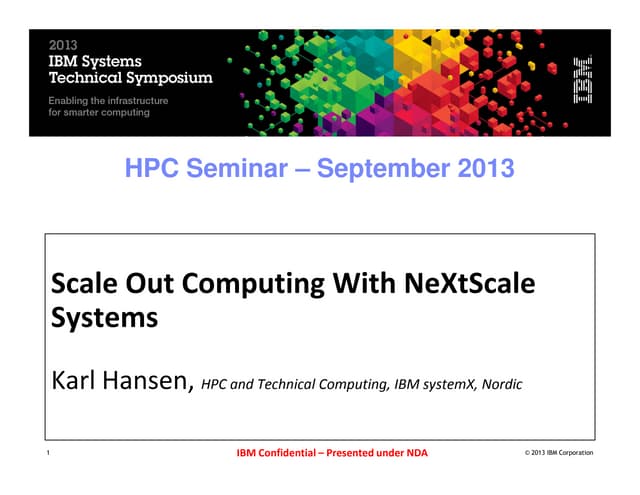 2013
IBM Systems
Technical Symposium

Enabling the infrastructure for smarter computing

IBM

HPC Seminar – September 2013

Scale Out Computing With NeXtScale Systems

Karl Hansen, HPC and Technical Computing, IBM systemX, Nordic

1

IBM Confidential – Presented under NDA

© 2013 IBM Corporation